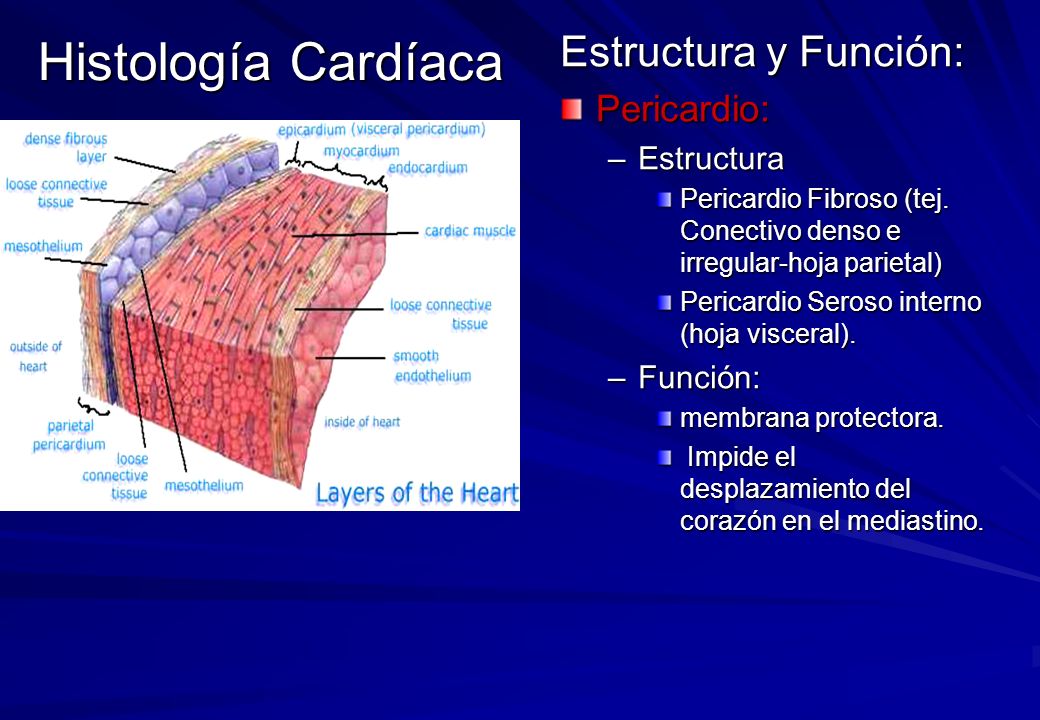 Histología Cardíaca

dense fibrous layer
loose connective tissue
mesothelium
outside of heart
parietal pericardium
loose connective tissue
mesothelium
epicardium (visceral pericardium)
myocardium
endocardium
cardiac muscle
loose connective tissue
smooth endothelium
inside of heart
Layers of the Heart

Estructura y Función:

Pericardio:

– Estructura

Pericardio Fibroso (tej. Conectivo denso e irregular-hoja parietal)

Pericardio Seroso interno (hoja visceral).

– Función:

membrana protectora.

Impide el desplazamiento del corazón en el mediastino.